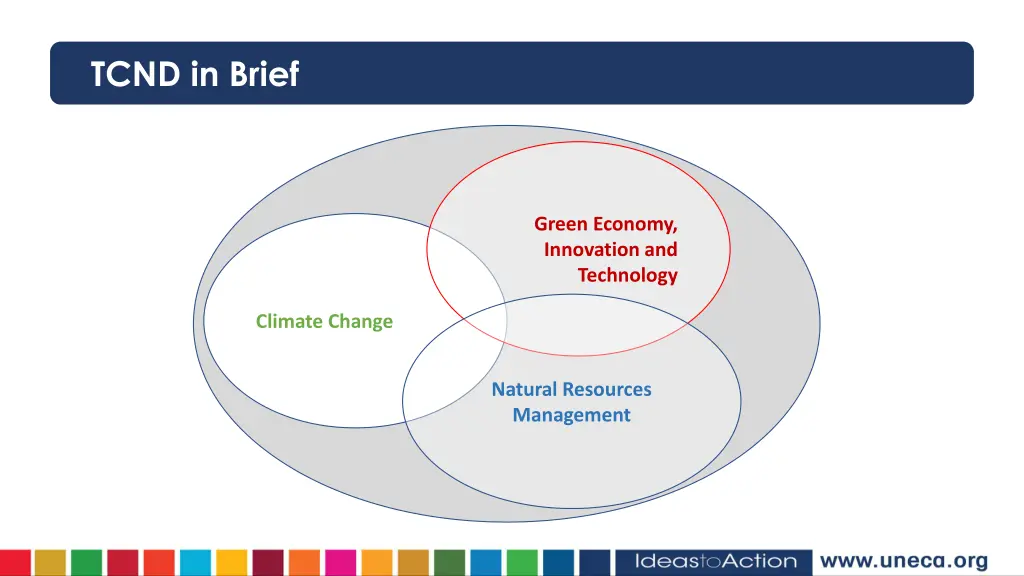 TCND in Brief

Green Economy, Innovation and Technology

Climate Change

Natural Resources Management

IdeastoAction www.uneca.org